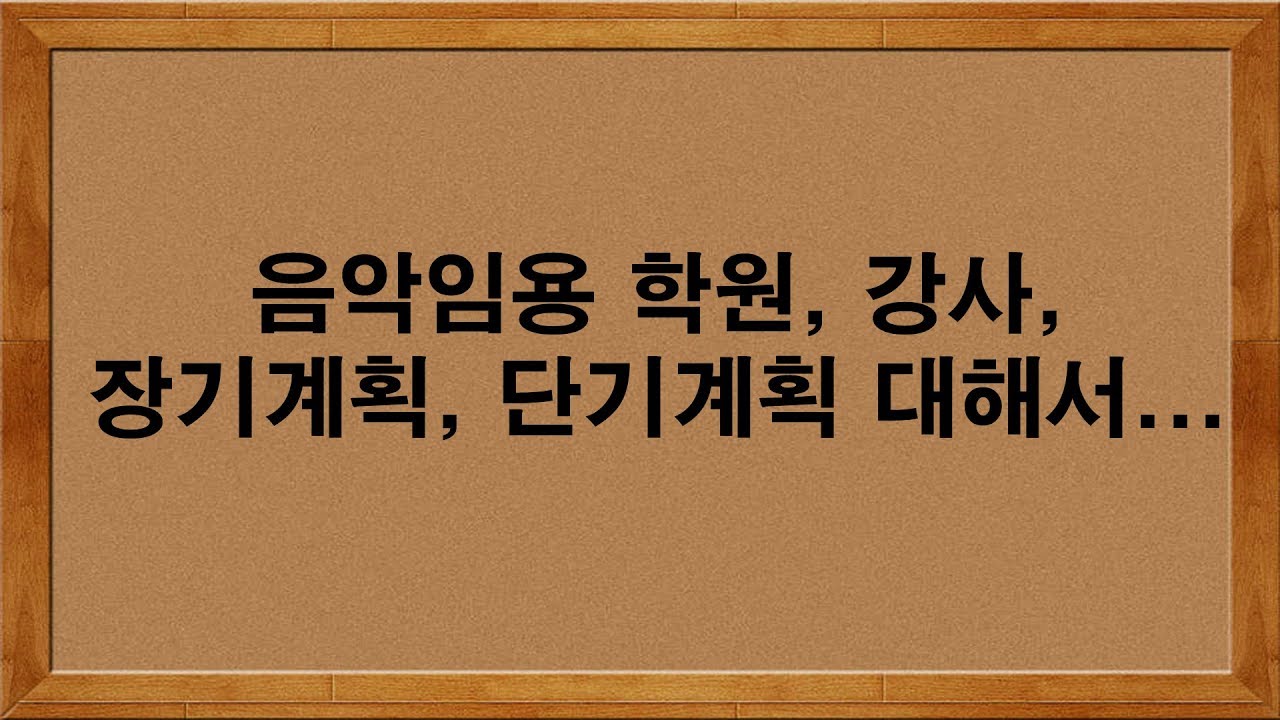 음악임용 학원, 강사, 장기계획, 단기계획 대해서...